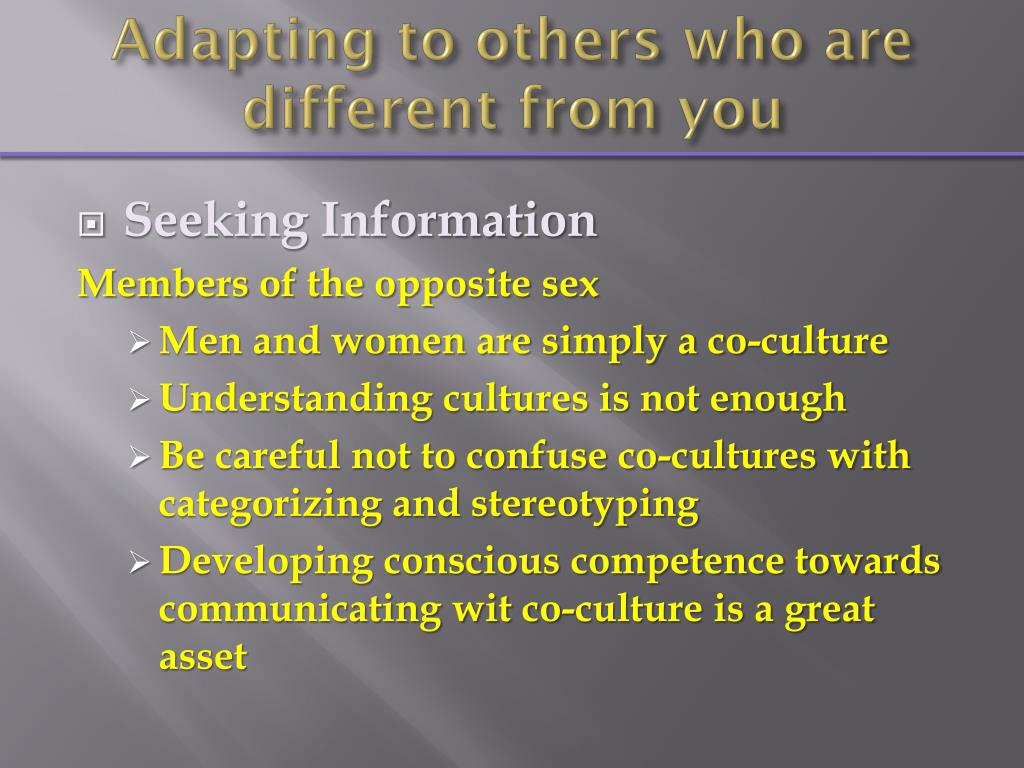 Adapting to others who are different from you

Seeking Information

Members of the opposite sex

Men and women are simply a co-culture

Understanding cultures is not enough

Be careful not to confuse co-cultures with categorizing and stereotyping

Developing conscious competence towards communicating wit co-culture is a great asset